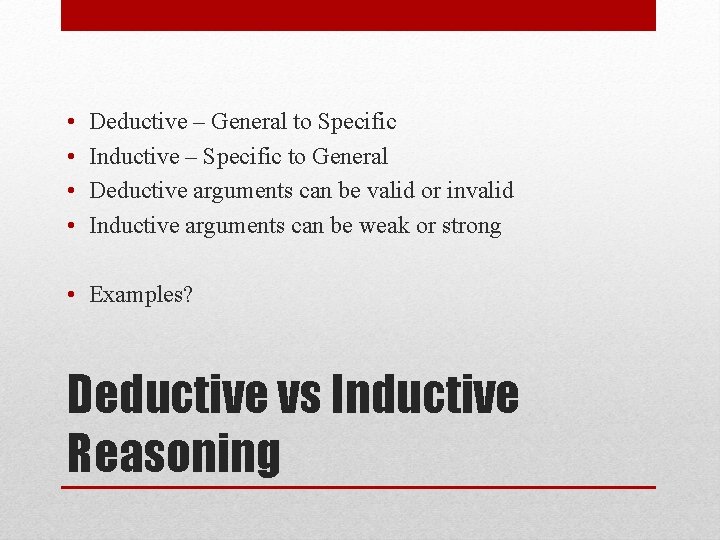 • Deductive – General to Specific
• Inductive – Specific to General
• Deductive arguments can be valid or invalid
• Inductive arguments can be weak or strong

• Examples?

Deductive vs Inductive Reasoning